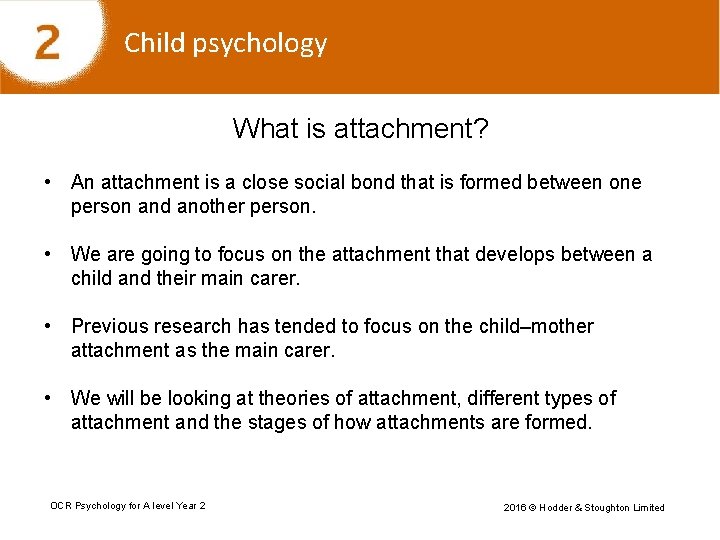 2 Child psychology

What is attachment?

• An attachment is a close social bond that is formed between one person and another person.

• We are going to focus on the attachment that develops between a child and their main carer.

• Previous research has tended to focus on the child–mother attachment as the main carer.

• We will be looking at theories of attachment, different types of attachment and the stages of how attachments are formed.

OCR Psychology for A level Year 2

2016 © Hodder & Stoughton Limited